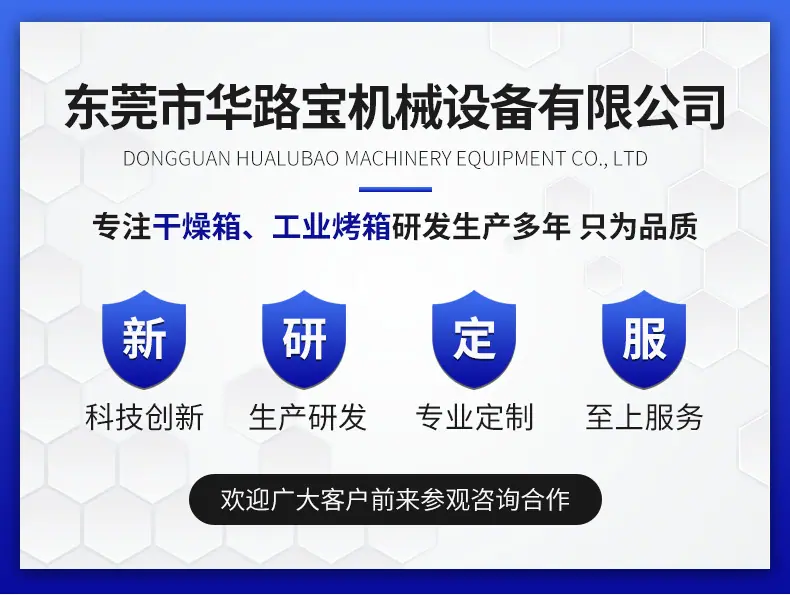 东莞市华路宝机械设备有限公司

DONGGUAN HUALUBAO MACHINERY EQUIPMENT CO., LTD

专注干燥箱、工业烤箱研发生产多年 只为品质

新
科技创新

研
生产研发

定
专业定制

服
至上服务

欢迎广大客户前来参观咨询合作